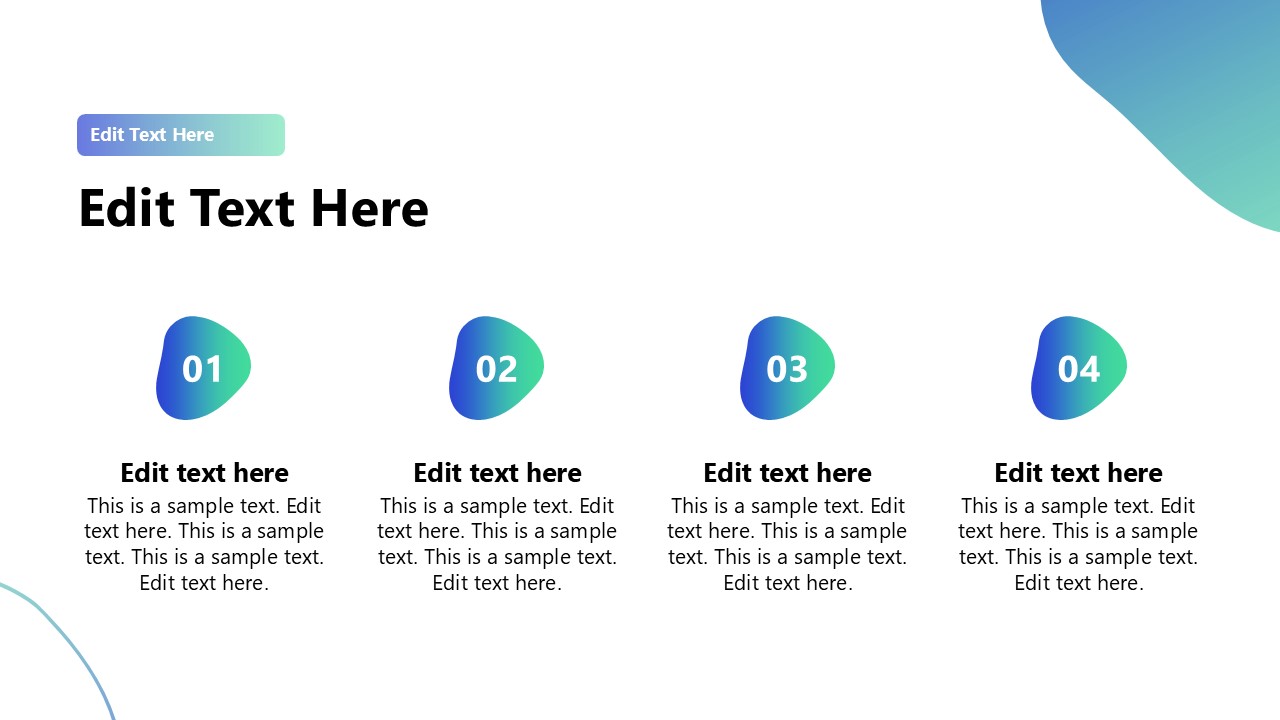 Edit Text Here

Edit Text Here

01

Edit text here

This is a sample text. Edit text here. This is a sample text. This is a sample text. Edit text here.

02

Edit text here

This is a sample text. Edit text here. This is a sample text. This is a sample text. Edit text here.

03

Edit text here

This is a sample text. Edit text here. This is a sample text. This is a sample text. Edit text here.

04

Edit text here

This is a sample text. Edit text here. This is a sample text. This is a sample text. Edit text here.